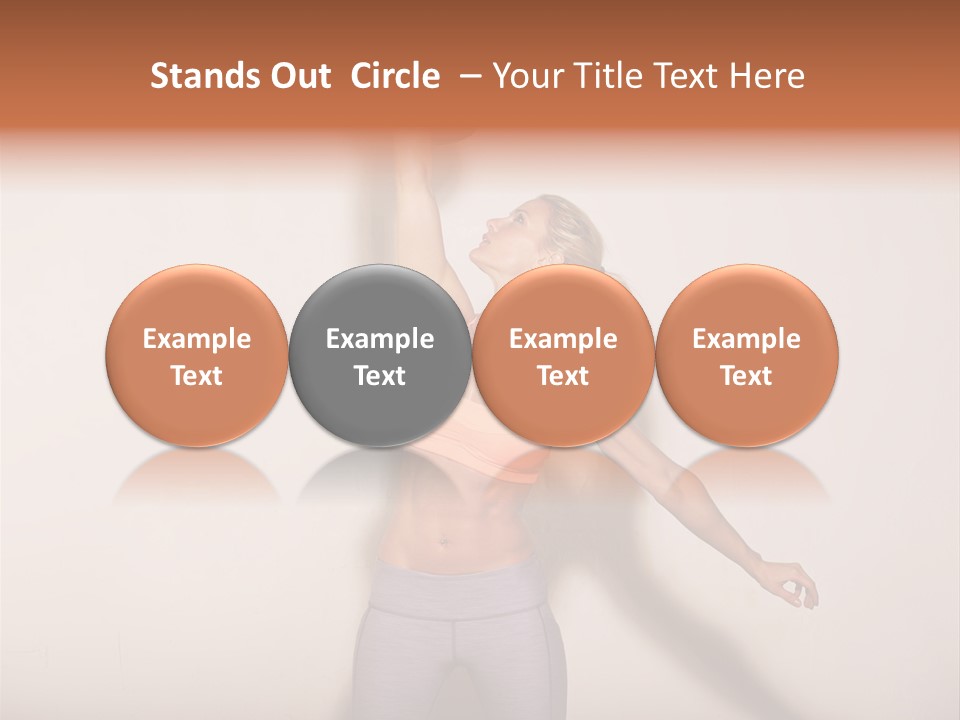 Stands Out Circle – Your Title Text Here

Example Text

Example Text

Example Text

Example Text